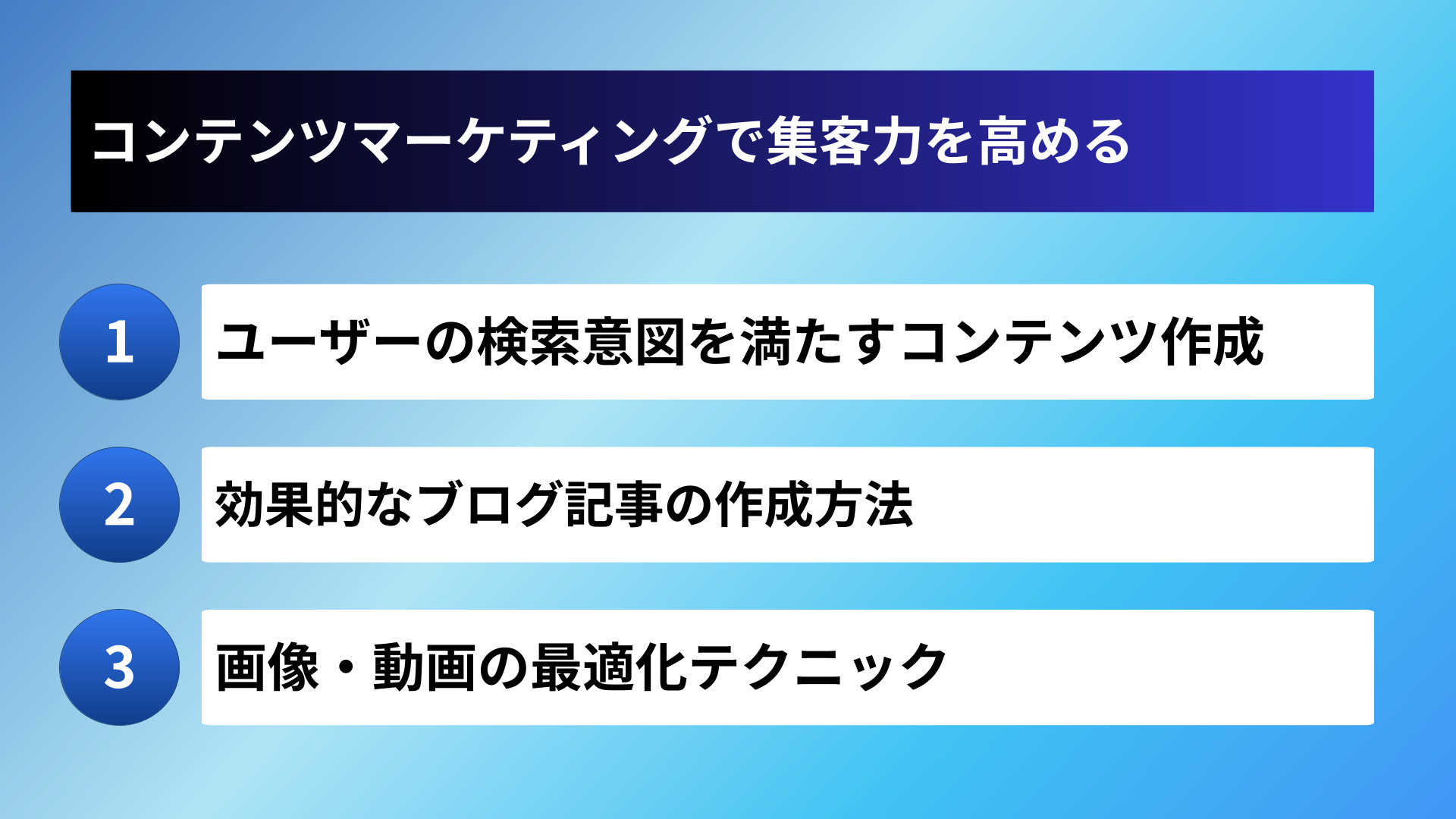 コンテンツマーケティングで集客力を高める

1
ユーザーの検索意図を満たすコンテンツ作成

2
効果的なブログ記事の作成方法

3
画像・動画の最適化テクニック